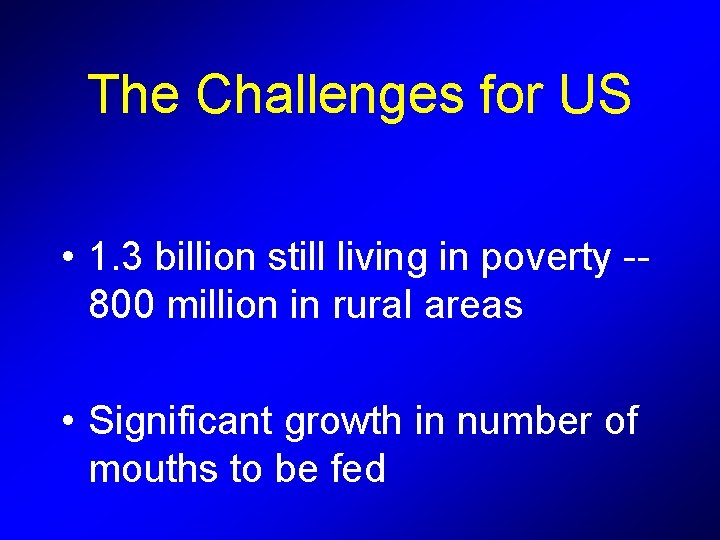 The Challenges for US

• 1.3 billion still living in poverty -- 800 million in rural areas

• Significant growth in number of mouths to be fed